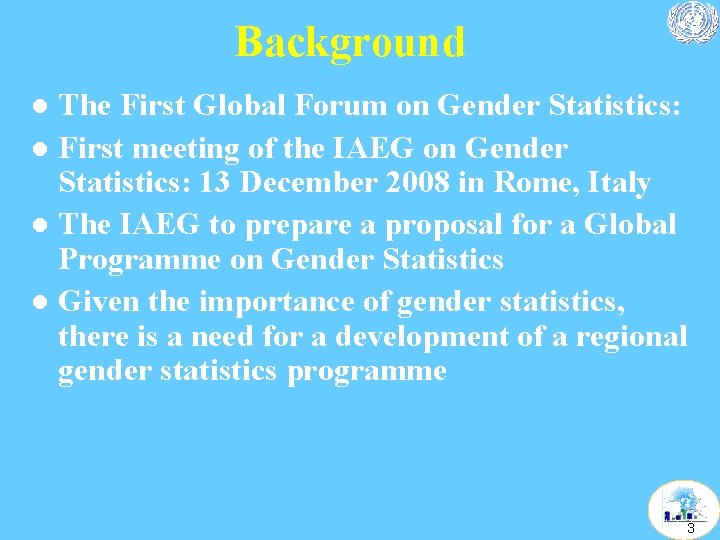 Background

- The First Global Forum on Gender Statistics:
- First meeting of the IAEG on Gender Statistics: 13 December 2008 in Rome, Italy
- The IAEG to prepare a proposal for a Global Programme on Gender Statistics
- Given the importance of gender statistics, there is a need for a development of a regional gender statistics programme

3